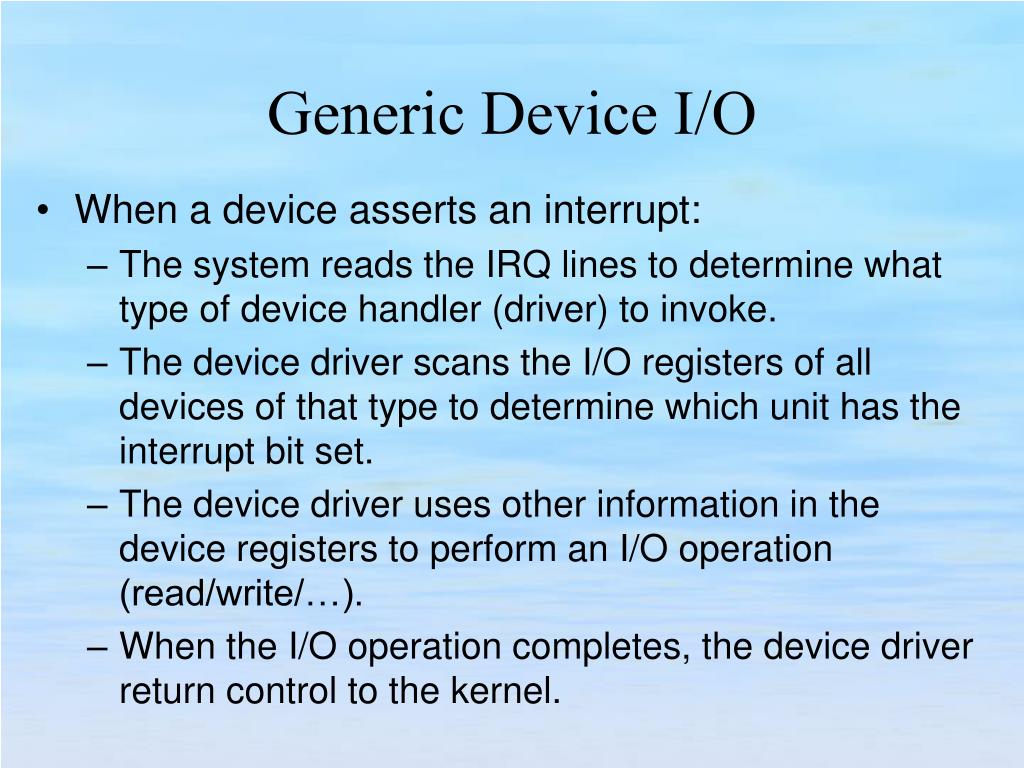 Generic Device I/O

• When a device asserts an interrupt:
– The system reads the IRQ lines to determine what type of device handler (driver) to invoke.
– The device driver scans the I/O registers of all devices of that type to determine which unit has the interrupt bit set.
– The device driver uses other information in the device registers to perform an I/O operation (read/write/…).
– When the I/O operation completes, the device driver return control to the kernel.